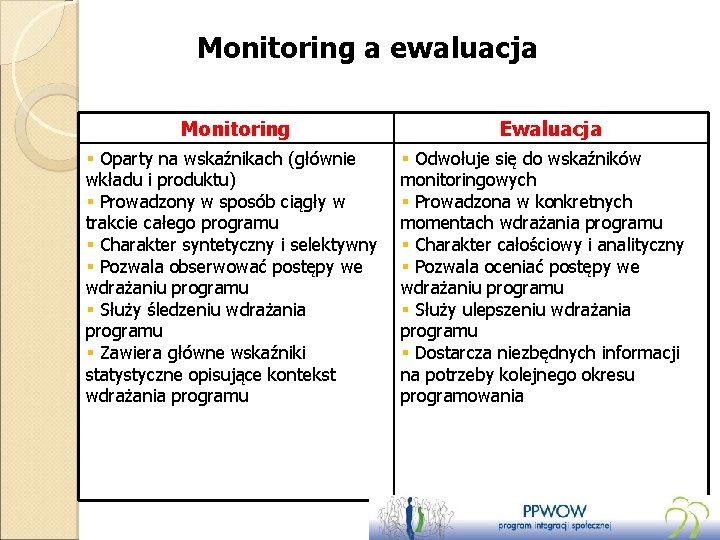 Monitoring a ewaluacja

| Monitoring | Ewaluacja |
|---|---|
| ▪ Oparty na wskaźnikach (głównie wkładu i produktu) ▪ Prowadzony w sposób ciągły w trakcie całego programu ▪ Charakter syntetyczny i selektywny ▪ Pozwala obserwować postępy we wdrażaniu programu ▪ Służy śledzeniu wdrażania programu ▪ Zawiera główne wskaźniki statystyczne opisujące kontekst wdrażania programu | ▪ Odwołuje się do wskaźników monitoringowych ▪ Prowadzona w konkretnych momentach wdrażania programu ▪ Charakter całościowy i analityczny ▪ Pozwala oceniać postępy we wdrażaniu programu ▪ Służy ulepszeniu wdrażania programu ▪ Dostarcza niezbędnych informacji na potrzeby kolejnego okresu programowania |

PPWOW
program integracji społecznej